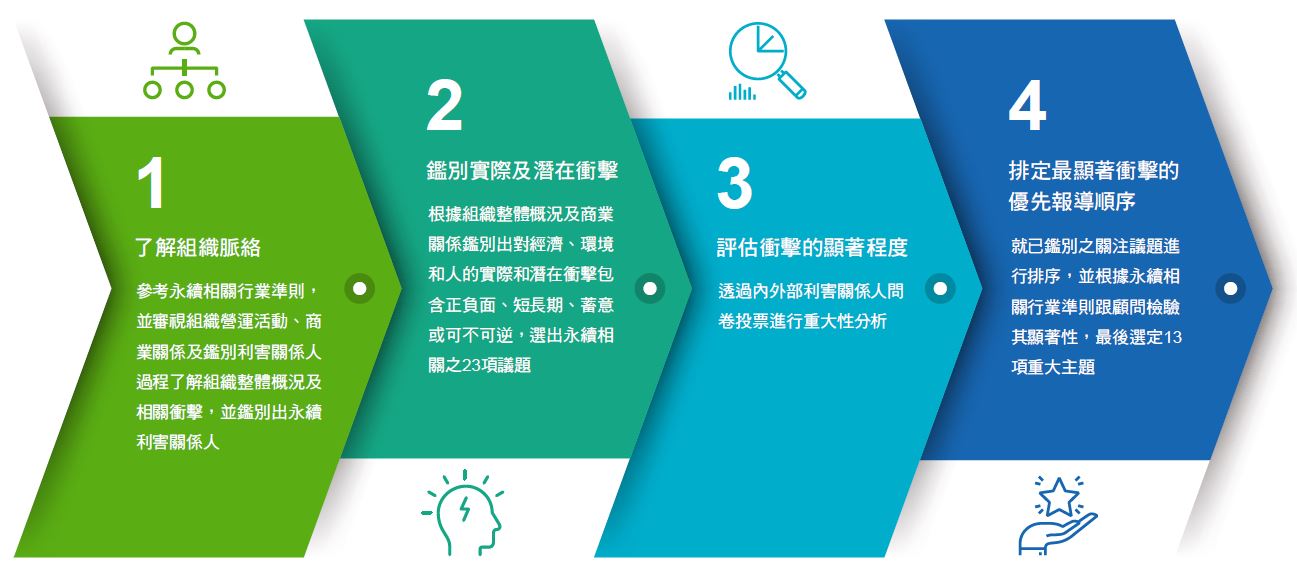 1

了解組織脈絡

參考永續相關行業準則，並審視組織營運活動、商業關係及鑑別利害關係人過程了解組織整體概況及相關衝擊，並鑑別出永續利害關係人

2

鑑別實際及潛在衝擊

根據組織整體概況及商業關係鑑別出對經濟、環境和人的實際和潛在衝擊包含正負面、短長期、蓄意或可不可逆，選出永續相關之23項議題

3

評估衝擊的顯著程度

透過內外部利害關係人問卷投票進行重大性分析

4

排定最顯著衝擊的優先報導順序

就已鑑別之關注議題進行排序，並根據永續相關行業準則跟顧問檢驗其顯著性，最後選定13項重大主題